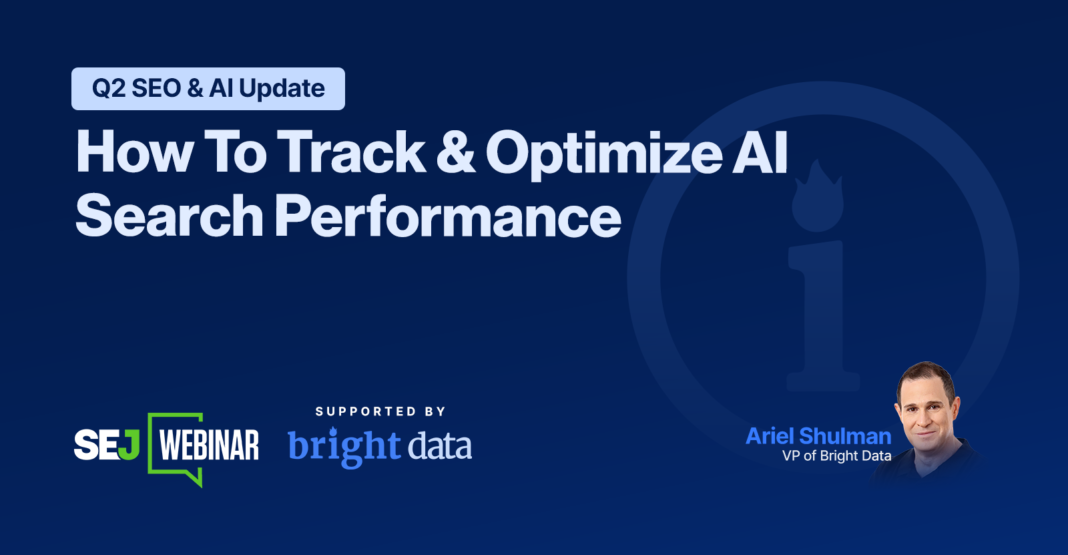 Q2 SEO & AI Update

How To Track & Optimize AI Search Performance

SEJ WEBINAR

SUPPORTED BY
bright data

Ariel Shulman
VP of Bright Data